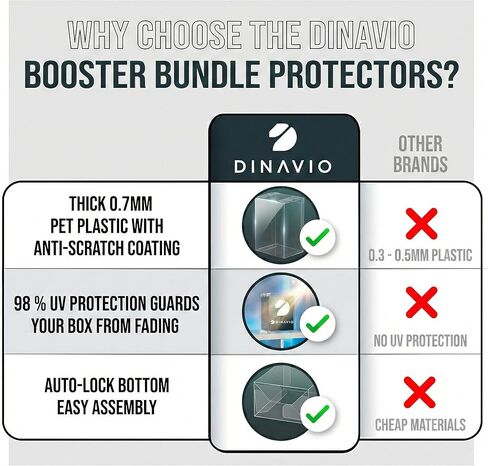 WHY CHOOSE THE DINAVIO
BOOSTER BUNDLE PROTECTORS?

| | DINAVIO | OTHER BRANDS |
|---|---|---|
| THICK 0.7MM PET PLASTIC WITH ANTI-SCRATCH COATING | | 0.3 - 0.5MM PLASTIC |
| 98 % UV PROTECTION GUARDS YOUR BOX FROM FADING | | NO UV PROTECTION |
| AUTO-LOCK BOTTOM EASY ASSEMBLY | | CHEAP MATERIALS |